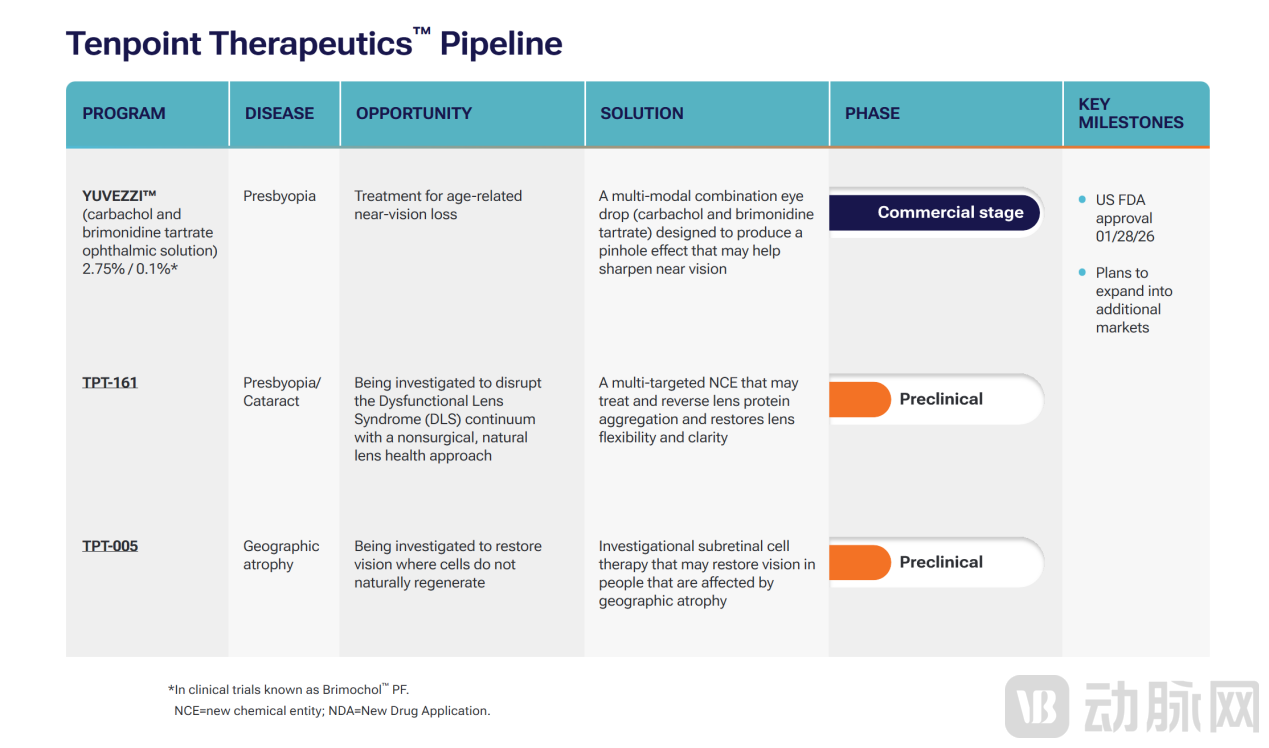 Tenpoint Therapeutics™ Pipeline

| PROGRAM | DISEASE | OPPORTUNITY | SOLUTION | PHASE | KEY MILESTONES |
|---|---|---|---|---|---|
| YUVEZZI™ (carbachol and brimonidine tartrate ophthalmic solution) 2.75% / 0.1%* | Presbyopia | Treatment for age-related near-vision loss | A multi-modal combination eye drop (carbachol and brimonidine tartrate) designed to produce a pinhole effect that may help sharpen near vision | Commercial stage | • US FDA approval 01/28/26 • Plans to expand into additional markets |
| TPT-161 | Presbyopia/ Cataract | Being investigated to disrupt the Dysfunctional Lens Syndrome (DLS) continuum with a nonsurgical, natural lens health approach | A multi-targeted NCE that may treat and reverse lens protein aggregation and restores lens flexibility and clarity | Preclinical | |
| TPT-005 | Geographic atrophy | Being investigated to restore vision where cells do not naturally regenerate | Investigational subretinal cell therapy that may restore vision in people that are affected by geographic atrophy | Preclinical | |

*In clinical trials known as Brimochol™ PF.
NCE=new chemical entity; NDA=New Drug Application.

动脉网